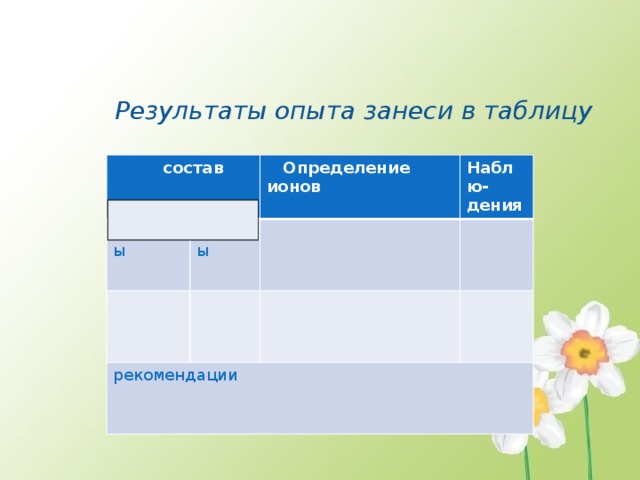 Результаты опыта занеси в таблицу

| состав | | Определение ионов | Наблю-дения |
|---|---|---|---|
| ы | ы | | |
| | | | |
| рекомендации | | | |